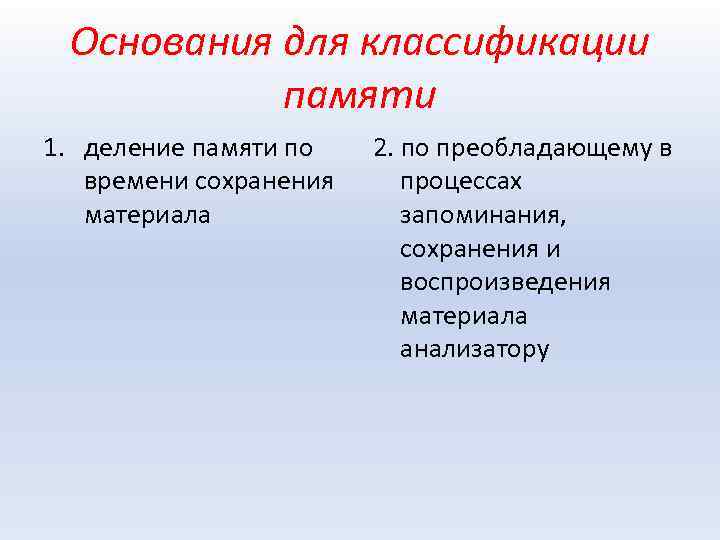 Основания для классификации памяти

1. деление памяти по времени сохранения материала

2. по преобладающему в процессах запоминания, сохранения и воспроизведения материала анализатору